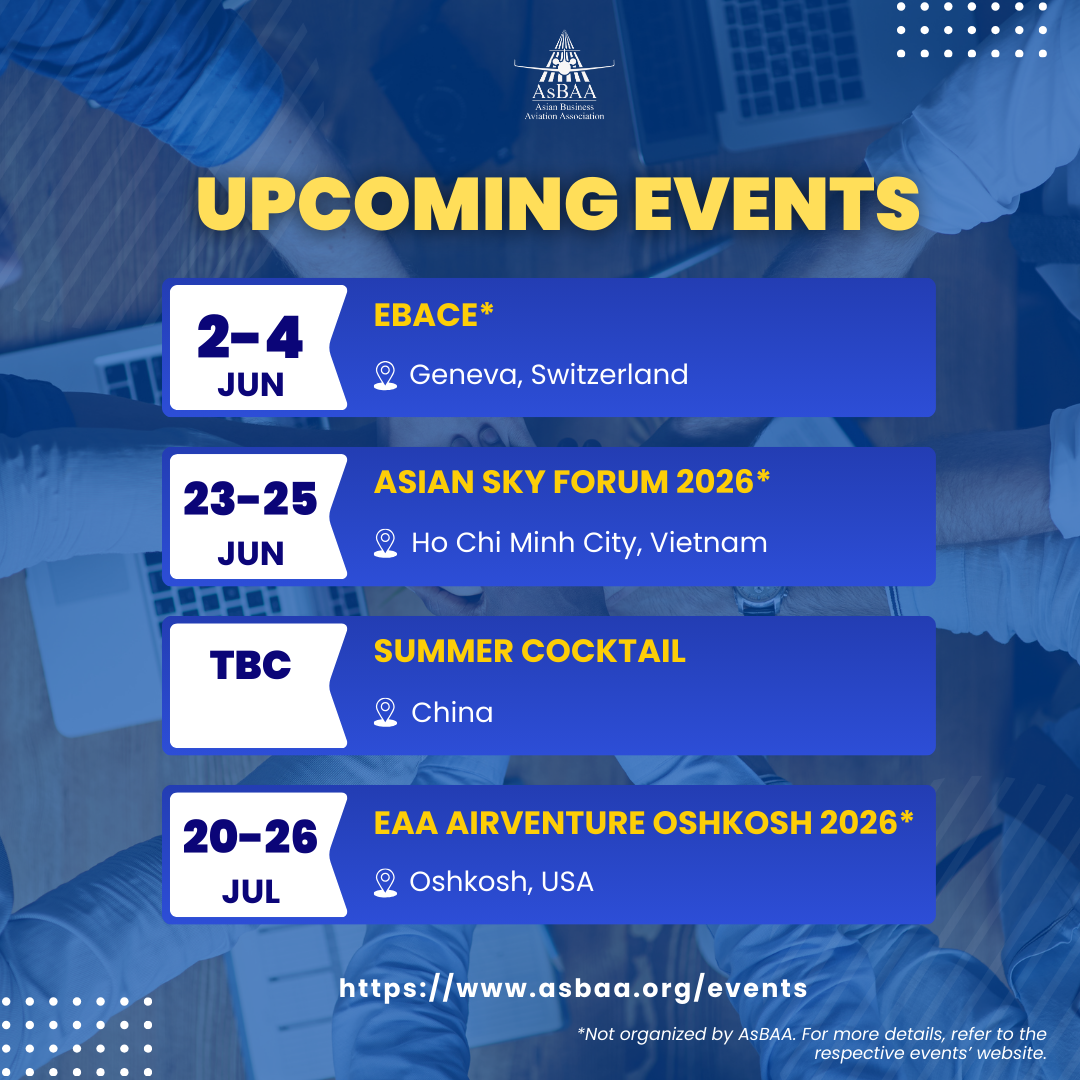 AsBAA
Asian Business Aviation Association

UPCOMING EVENTS

2-4
JUN

EBACE*

Geneva, Switzerland

23-25
JUN

ASIAN SKY FORUM 2026*

Ho Chi Minh City, Vietnam

TBC

SUMMER COCKTAIL

China

20-26
JUL

EAA AIRVENTURE OSHKOSH 2026*

Oshkosh, USA

https://www.asbaa.org/events

*Not organized by AsBAA. For more details, refer to the respective events' website.